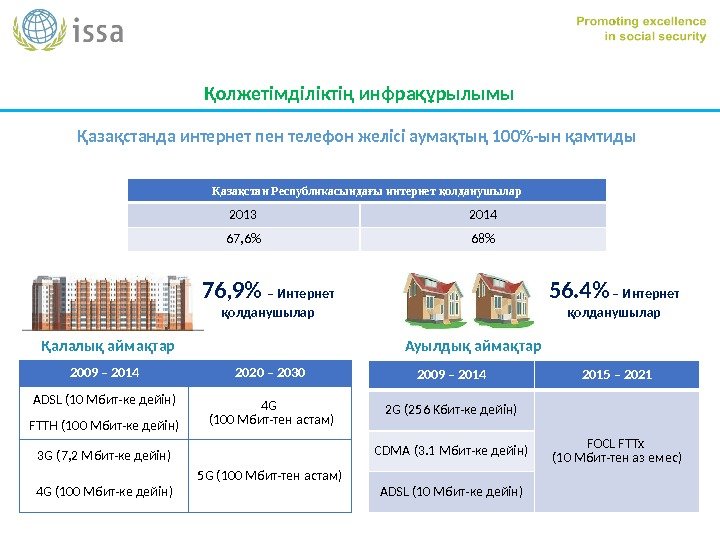 issa

Promoting excellence in social security

Қолжетімділіктің инфрақұрылымы

Қазақстанда интернет пен телефон желісі аумақтың 100%-ын қамтиды

| Қазақстан Республикасындағы интернет қолданушылар | |
|---|---|
| 2013 | 2014 |
| 67,6% | 68% |

76,9% – Интернет қолданушылар

Қалалық аймақтар

| 2009 – 2014 | 2020 – 2030 |
|---|---|
| ADSL (10 Мбит-ке дейін) FTTH (100 Мбит-ке дейін) | 4G (100 Мбит-тен астам) |
| 3G (7,2 Мбит-ке дейін) 4G (100 Мбит-ке дейін) | 5G (100 Мбит-тен астам) |

56.4% – Интернет қолданушылар

Ауылдық аймақтар

| 2009 – 2014 | 2015 – 2021 |
|---|---|
| 2G (256 Кбит-ке дейін) | FOCL FTTx (10 Мбит-тен аз емес) |
| CDMA (3.1 Мбит-ке дейін) | |
| ADSL (10 Мбит-ке дейін) | |